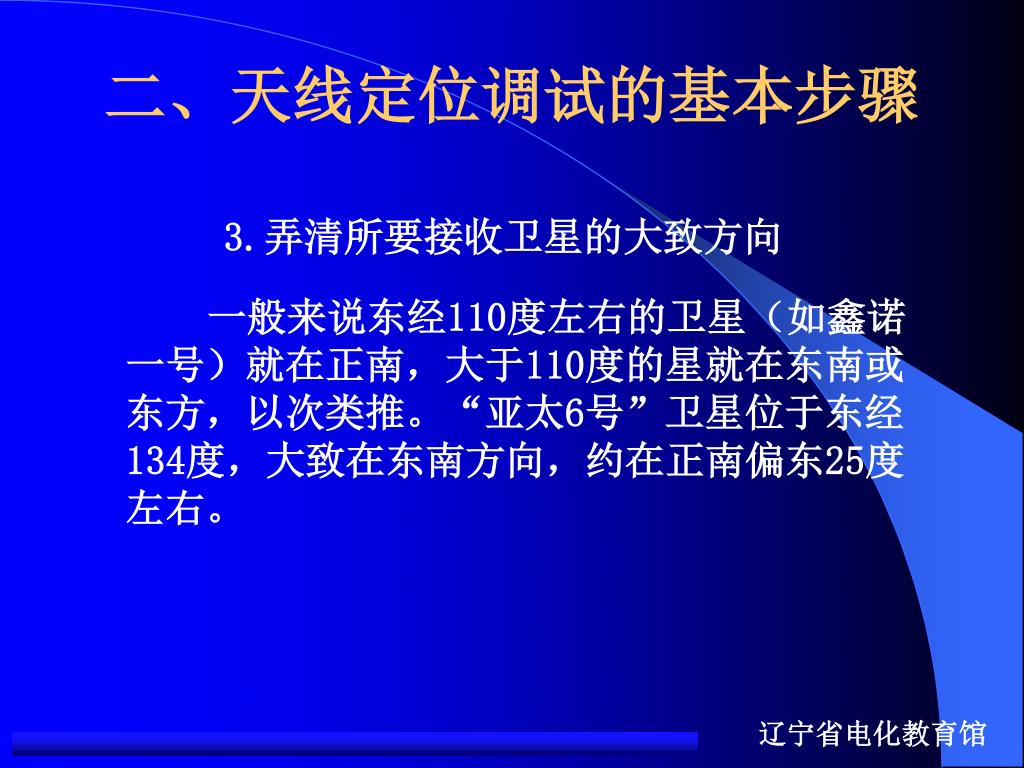 二、天线定位调试的基本步骤

3.弄清所要接收卫星的大致方向

一般来说东经110度左右的卫星（如鑫诺一号）就在正南，大于110度的星就在东南或东方，以次类推。“亚太6号”卫星位于东经134度，大致在东南方向，约在正南偏东25度左右。

辽宁省电化教育馆